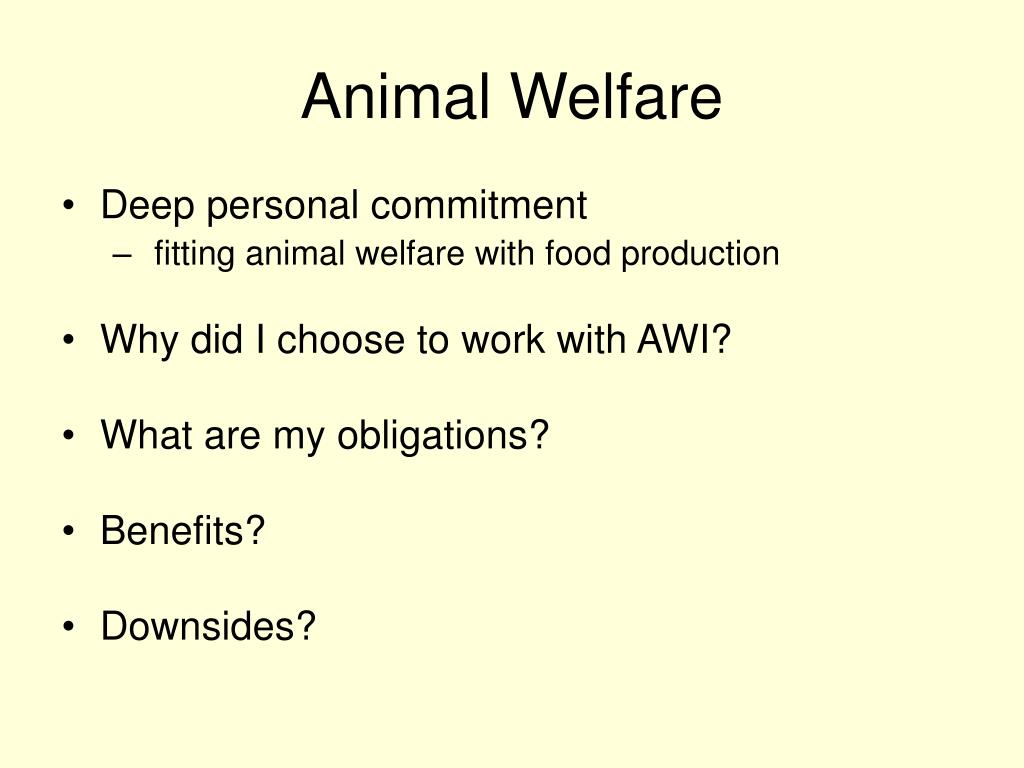 Animal Welfare

• Deep personal commitment
– fitting animal welfare with food production

• Why did I choose to work with AWI?

• What are my obligations?

• Benefits?

• Downsides?